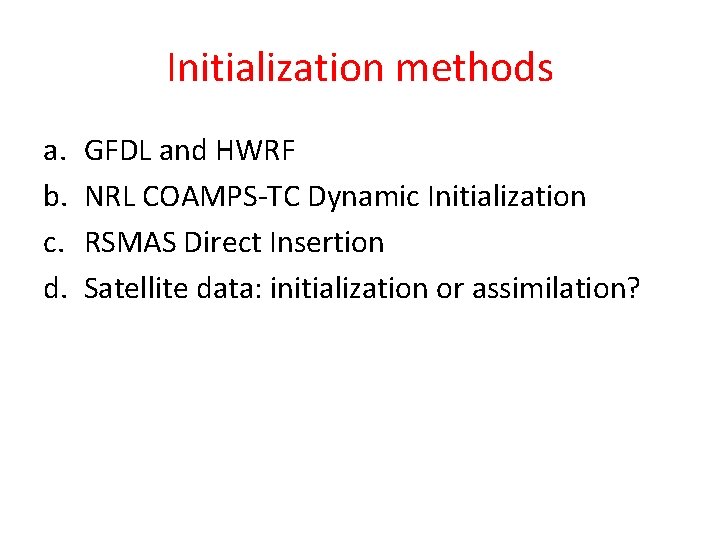 Initialization methods

a. GFDL and HWRF
b. NRL COAMPS-TC Dynamic Initialization
c. RSMAS Direct Insertion
d. Satellite data: initialization or assimilation?